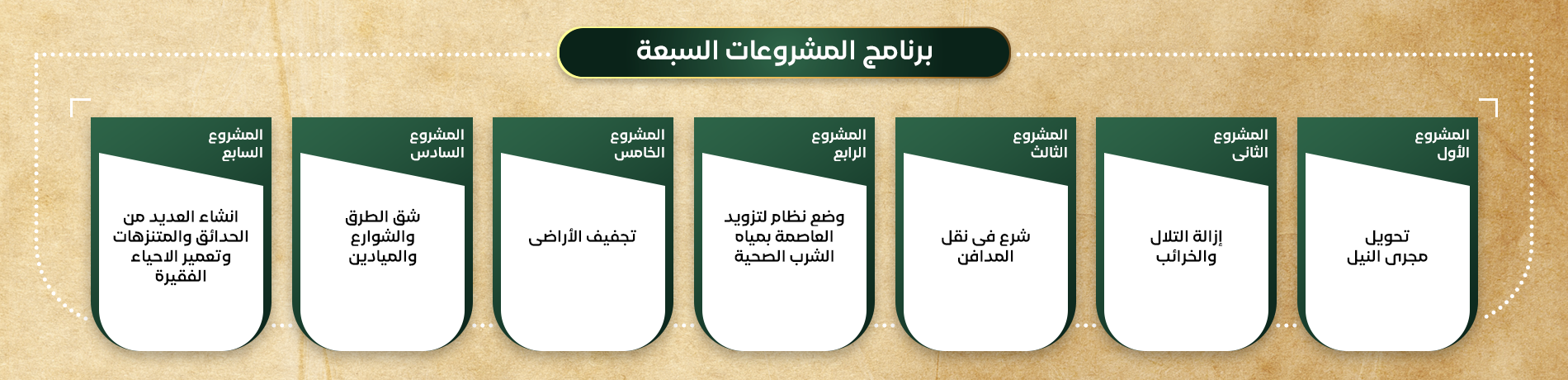 برنامج المشروعات السبعة

المشروع الأول

تحويل مجرى النيل

المشروع الثانى

إزالة التلال والخرائب

المشروع الثالث

شرع فى نقل المدافن

المشروع الرابع

وضع نظام لتزويد العاصمة بمياه الشرب الصحية

المشروع الخامس

تجفيف الأراضى

المشروع السادس

شق الطرق والشوارع والميادين

المشروع السابع

انشاء العديد من الحدائق والمتنزهات وتعمير الاحياء الفقيرة